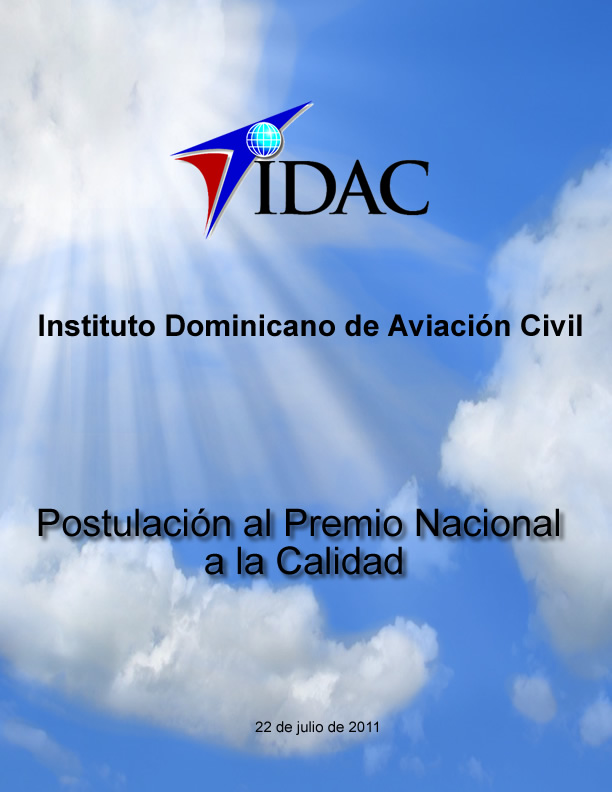 IDAC

Instituto Dominicano de Aviación Civil

Postulación al Premio Nacional a la Calidad

22 de julio de 2011